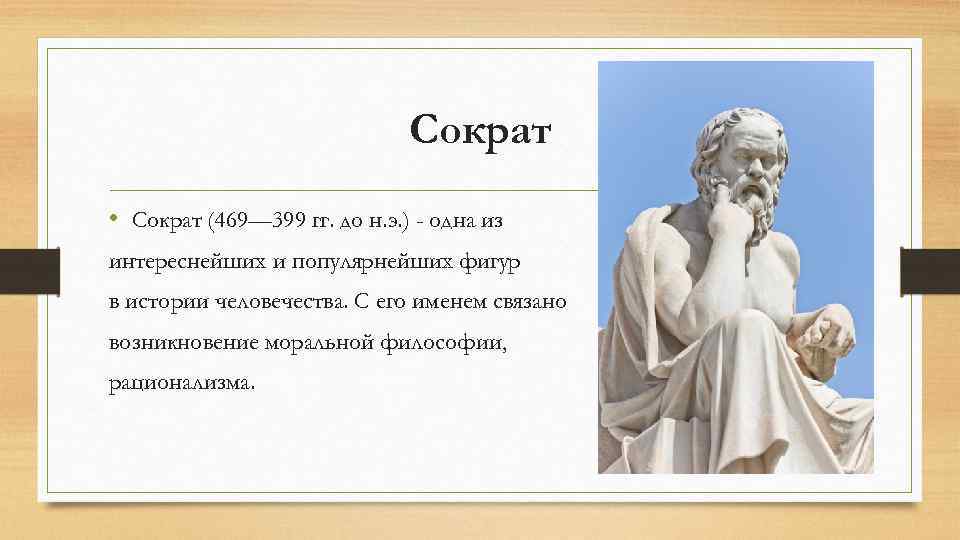 Сократ

• Сократ (469—399 гг. до н.э.) - одна из интереснейших и популярнейших фигур в истории человечества. С его именем связано возникновение моральной философии, рационализма.